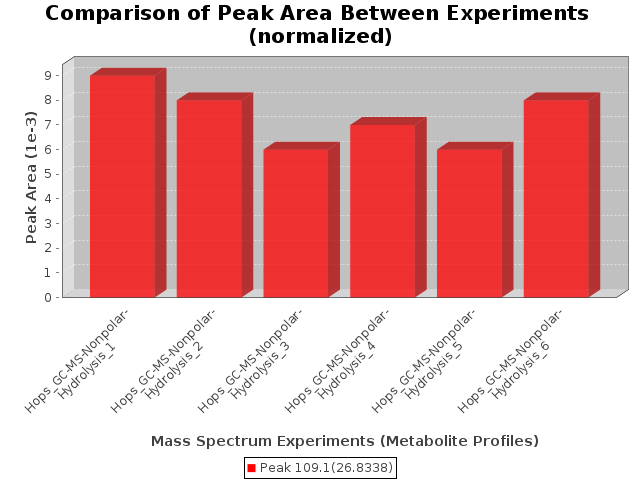 Comparison of Peak Area Between Experiments (normalized)

Peak Area (1e-3)

9
8
7
6
5
4
3
2
1
0

Hops_GC-MS-Nonpolar-Hydrolysis_1
Hops_GC-MS-Nonpolar-Hydrolysis_2
Hops_GC-MS-Nonpolar-Hydrolysis_3
Hops_GC-MS-Nonpolar-Hydrolysis_4
Hops_GC-MS-Nonpolar-Hydrolysis_5
Hops_GC-MS-Nonpolar-Hydrolysis_6

Mass Spectrum Experiments (Metabolite Profiles)

Peak 109.1(26.8338)